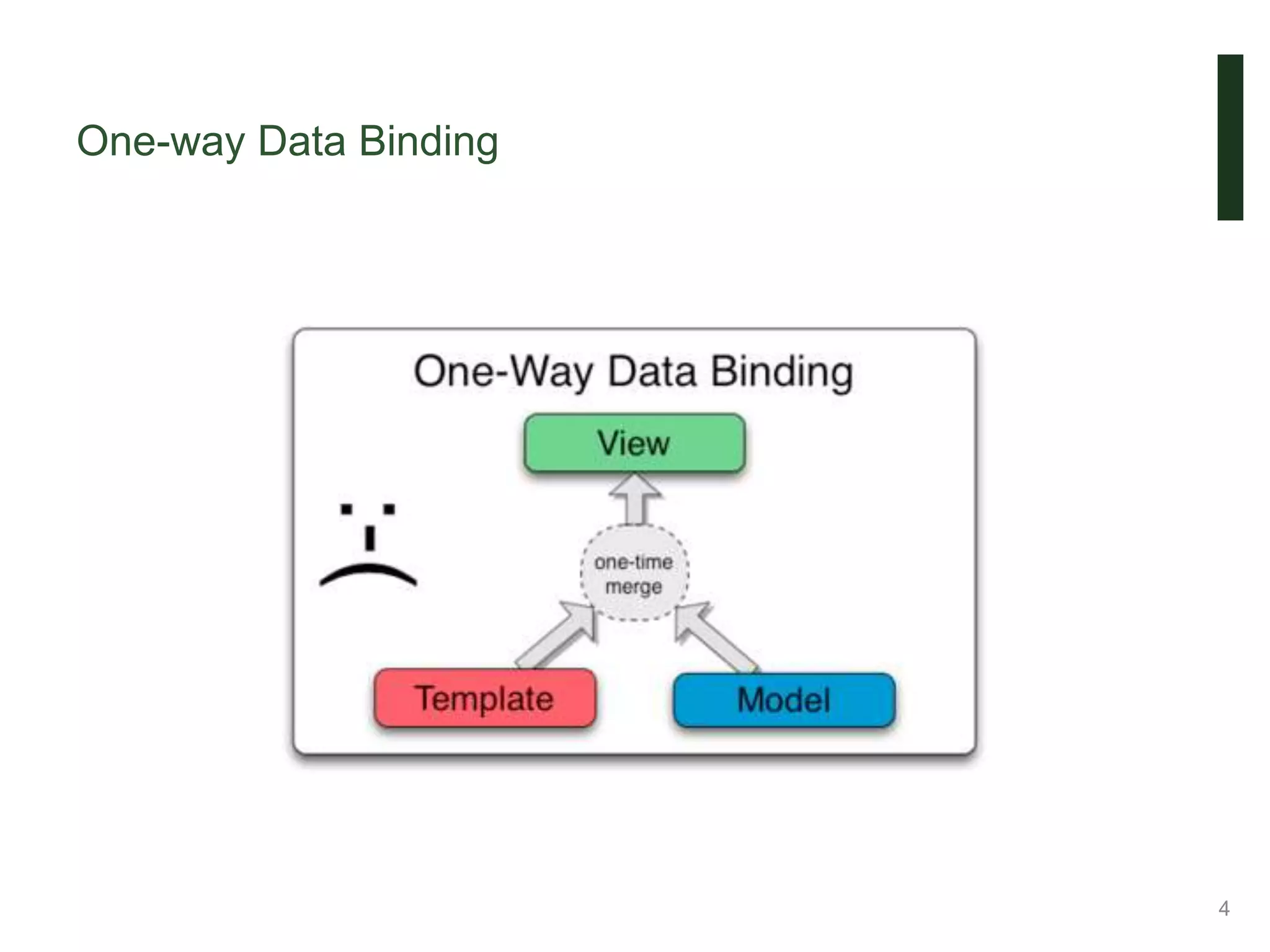 One-way Data Binding

One-Way Data Binding

View

one-time merge

Template

Model

4